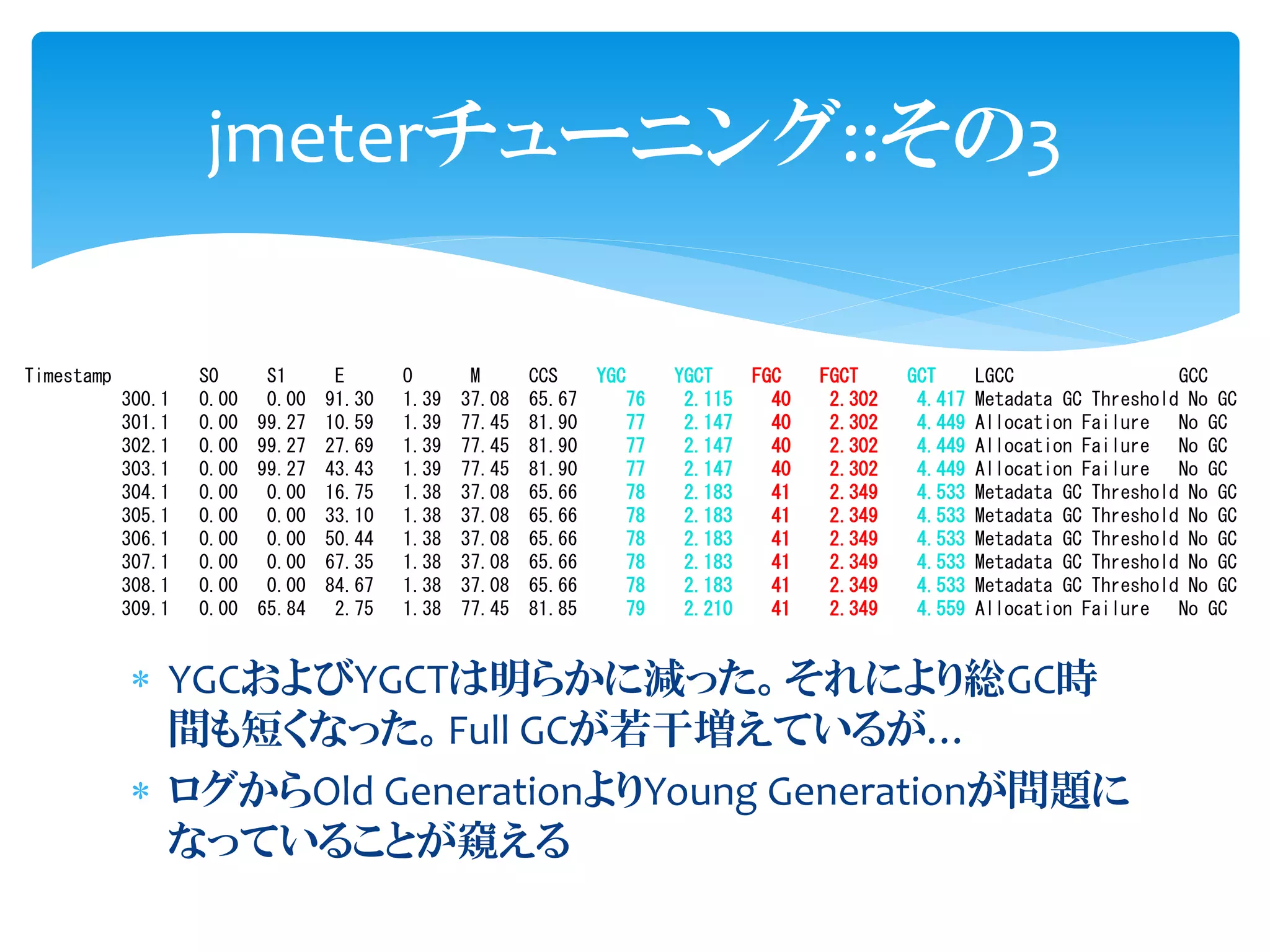 jmeterチューニング::その3

| Timestamp | S0 | S1 | E | O | M | CCS | YGC | YGCT | FGC | FGCT | GCT | LGCC | GCC |
|---|---|---|---|---|---|---|---|---|---|---|---|---|---|
| 300.1 | 0.00 | 0.00 | 91.30 | 1.39 | 37.08 | 65.67 | 76 | 2.115 | 40 | 2.302 | 4.417 | Metadata GC Threshold | No GC |
| 301.1 | 0.00 | 99.27 | 10.59 | 1.39 | 77.45 | 81.90 | 77 | 2.147 | 40 | 2.302 | 4.449 | Allocation Failure | No GC |
| 302.1 | 0.00 | 99.27 | 27.69 | 1.39 | 77.45 | 81.90 | 77 | 2.147 | 40 | 2.302 | 4.449 | Allocation Failure | No GC |
| 303.1 | 0.00 | 99.27 | 43.43 | 1.39 | 77.45 | 81.90 | 77 | 2.147 | 40 | 2.302 | 4.449 | Allocation Failure | No GC |
| 304.1 | 0.00 | 0.00 | 16.75 | 1.38 | 37.08 | 65.66 | 78 | 2.183 | 41 | 2.349 | 4.533 | Metadata GC Threshold | No GC |
| 305.1 | 0.00 | 0.00 | 33.10 | 1.38 | 37.08 | 65.66 | 78 | 2.183 | 41 | 2.349 | 4.533 | Metadata GC Threshold | No GC |
| 306.1 | 0.00 | 0.00 | 50.44 | 1.38 | 37.08 | 65.66 | 78 | 2.183 | 41 | 2.349 | 4.533 | Metadata GC Threshold | No GC |
| 307.1 | 0.00 | 0.00 | 67.35 | 1.38 | 37.08 | 65.66 | 78 | 2.183 | 41 | 2.349 | 4.533 | Metadata GC Threshold | No GC |
| 308.1 | 0.00 | 0.00 | 84.67 | 1.38 | 37.08 | 65.66 | 78 | 2.183 | 41 | 2.349 | 4.533 | Metadata GC Threshold | No GC |
| 309.1 | 0.00 | 65.84 | 2.75 | 1.38 | 77.45 | 81.85 | 79 | 2.210 | 41 | 2.349 | 4.559 | Allocation Failure | No GC |

* YGCおよびYGCTは明らかに減った。それにより総GC時間も短くなった。Full GCが若干増えているが…
* ログからOld GenerationよりYoung Generationが問題になっていることが窺える